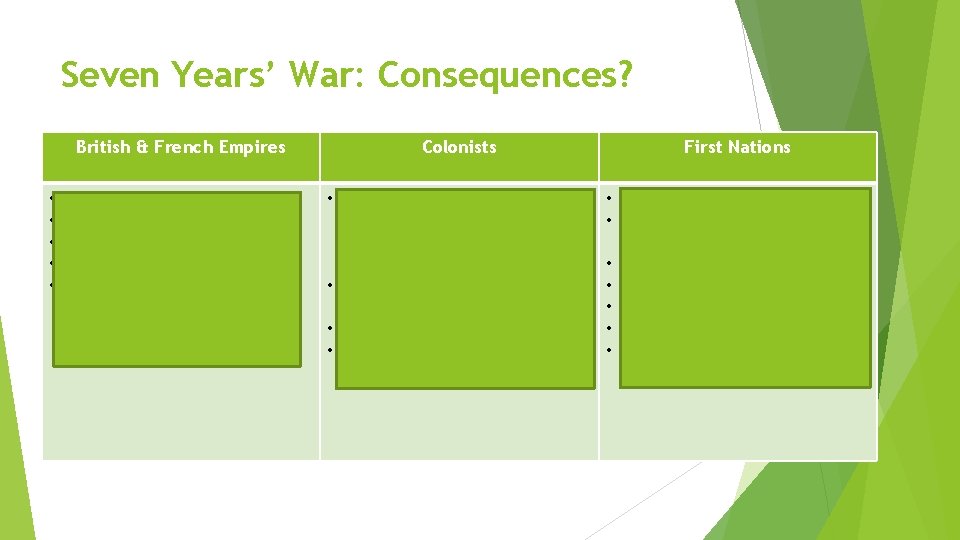 Seven Years' War: Consequences?

| British & French Empires | Colonists | First Nations |
|---|---|---|
| | | |